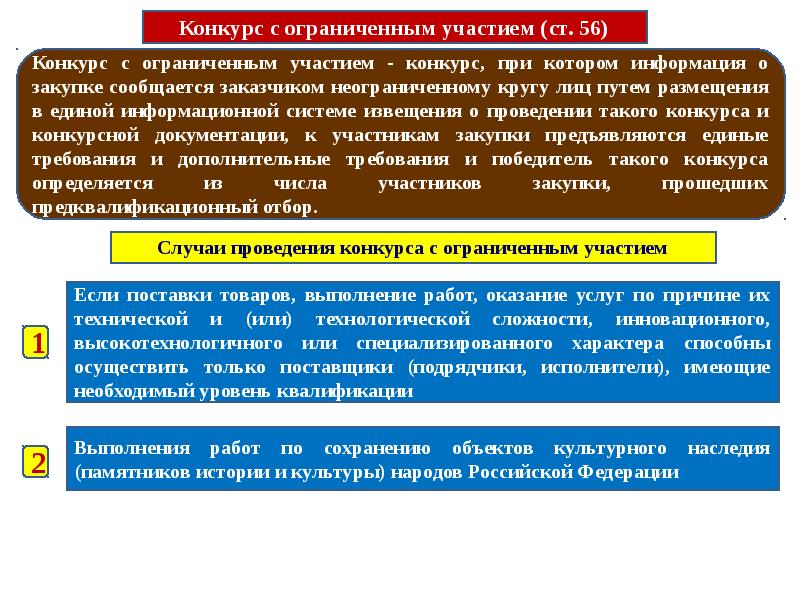 Конкурс с ограниченным участием (ст. 56)

Конкурс с ограниченным участием - конкурс, при котором информация о закупке сообщается заказчиком неограниченному кругу лиц путем размещения в единой информационной системе извещения о проведении такого конкурса и конкурсной документации, к участникам закупки предъявляются единые требования и дополнительные требования и победитель такого конкурса определяется из числа участников закупки, прошедших предквалификационный отбор.

Случаи проведения конкурса с ограниченным участием

1

Если поставки товаров, выполнение работ, оказание услуг по причине их технической и (или) технологической сложности, инновационного, высокотехнологичного или специализированного характера способны осуществить только поставщики (подрядчики, исполнители), имеющие необходимый уровень квалификации

2

Выполнения работ по сохранению объектов культурного наследия (памятников истории и культуры) народов Российской Федерации